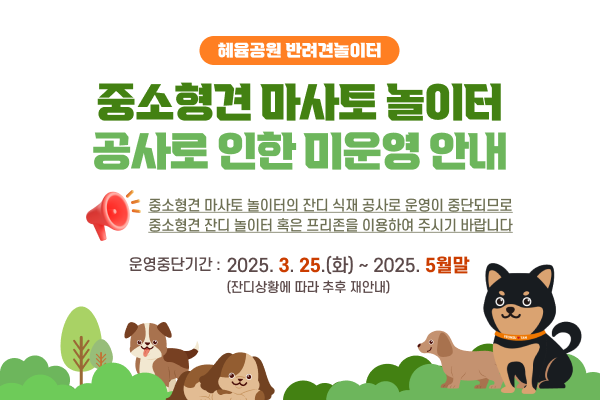 혜윰공원 반려견놀이터

중소형견 마사토 놀이터
공사로 인한 미운영 안내

중소형견 마사토 놀이터의 잔디 식재 공사로 운영이 중단되므로
중소형견 잔디 놀이터 혹은 프리존을 이용하여 주시기 바랍니다

운영중단기간 : 2025. 3. 25.(화) ~ 2025. 5월말
(잔디상황에 따라 추후 재안내)